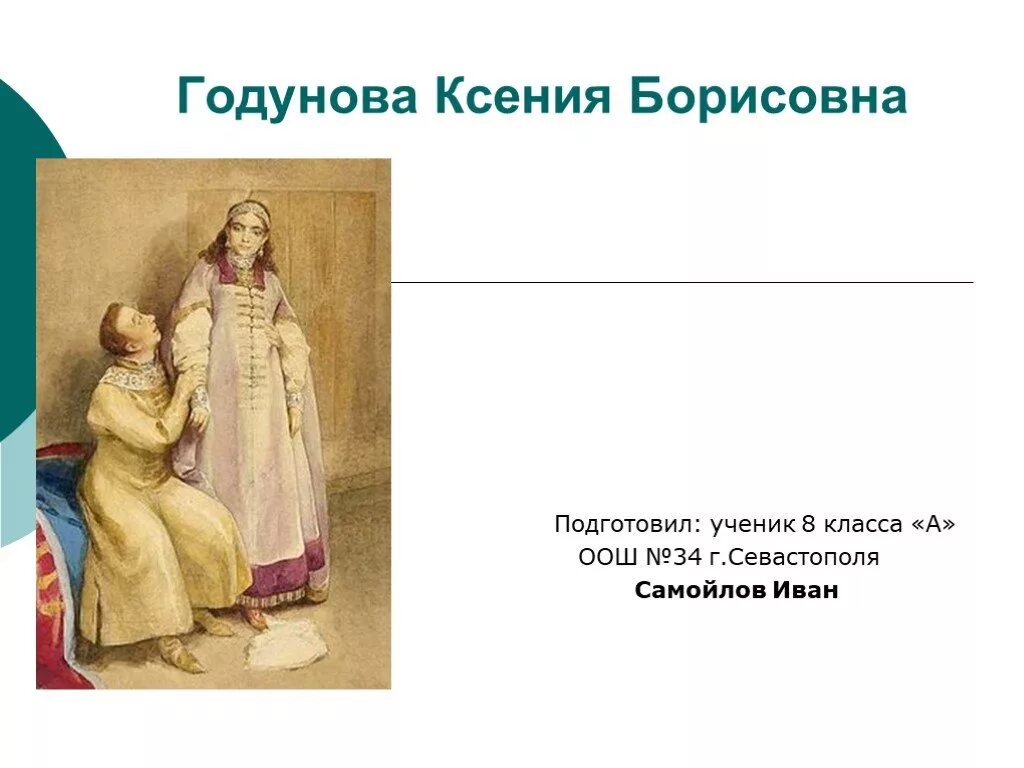 Годунова Ксения Борисовна

Подготовил: ученик 8 класса «А»
ООШ №34 г.Севастополя
Самойлов Иван